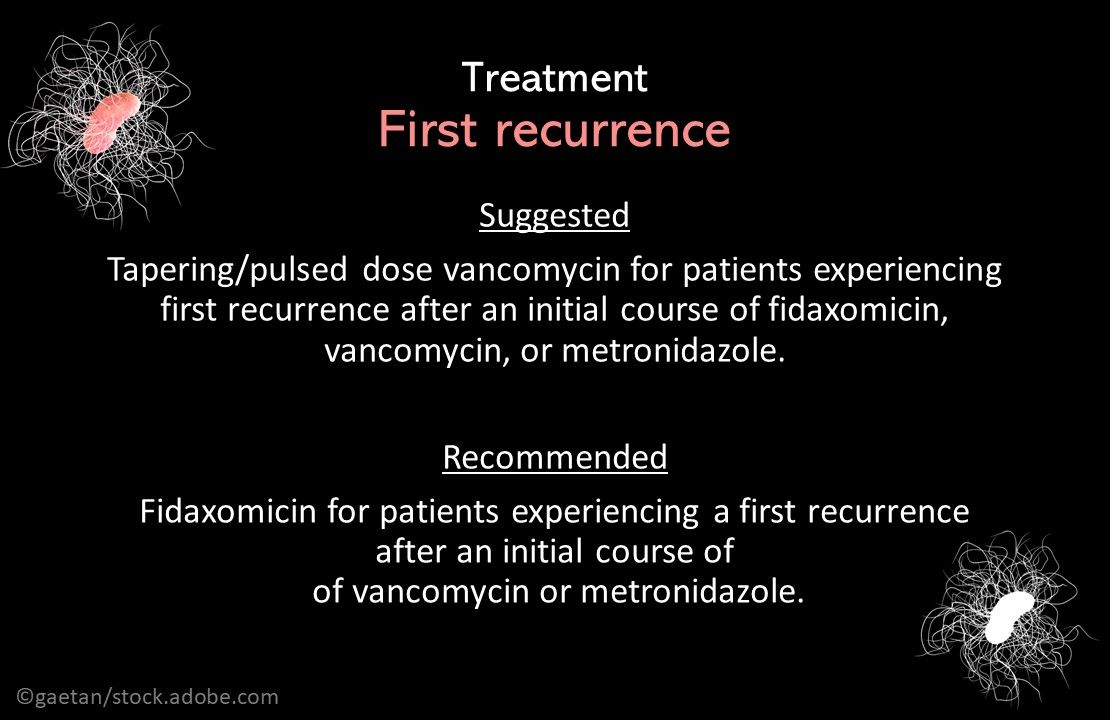 Treatment
First recurrence

Suggested

Tapering/pulsed dose vancomycin for patients experiencing first recurrence after an initial course of fidaxomicin, vancomycin, or metronidazole.

Recommended

Fidaxomicin for patients experiencing a first recurrence after an initial course of of vancomycin or metronidazole.

©gaetan/stock.adobe.com